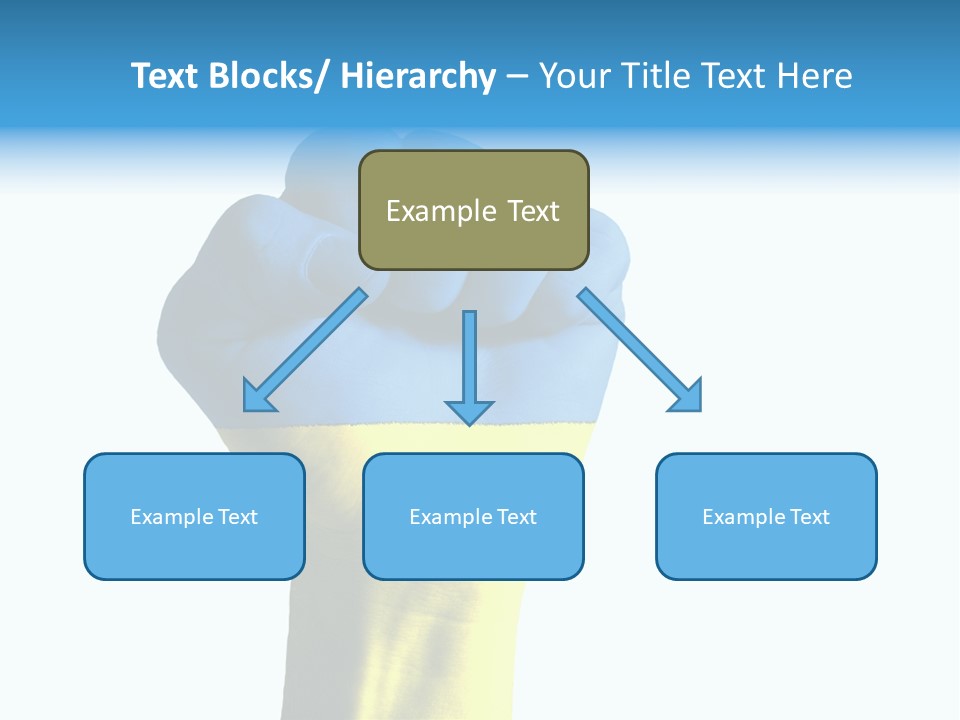 Text Blocks/ Hierarchy – Your Title Text Here

Example Text

Example Text

Example Text

Example Text